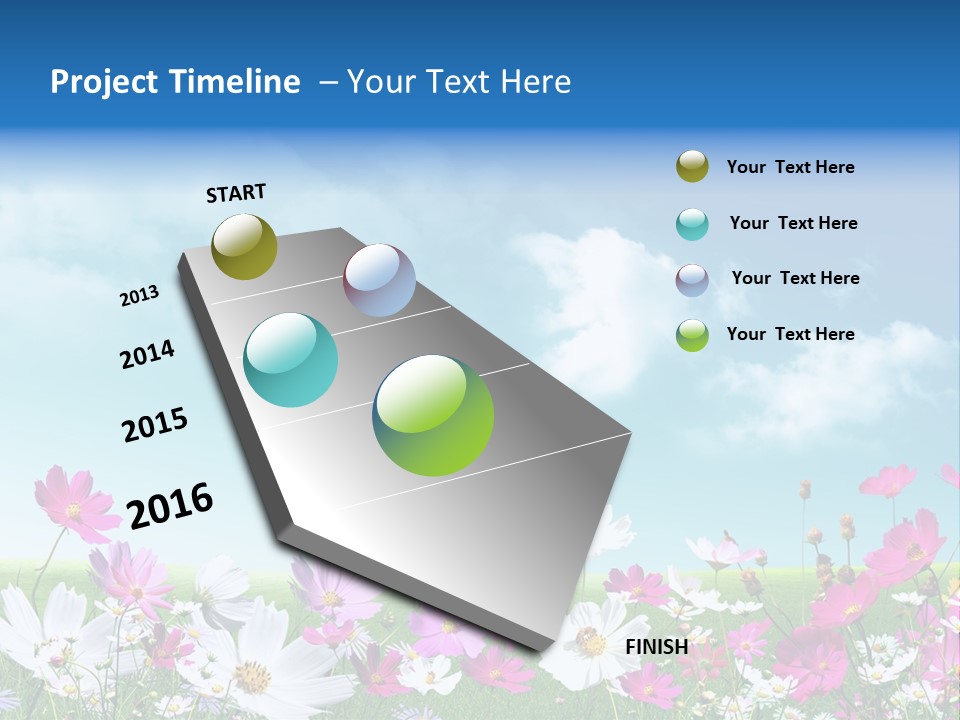 Project Timeline – Your Text Here

START

2013

2014

2015

2016

FINISH

Your Text Here

Your Text Here

Your Text Here

Your Text Here